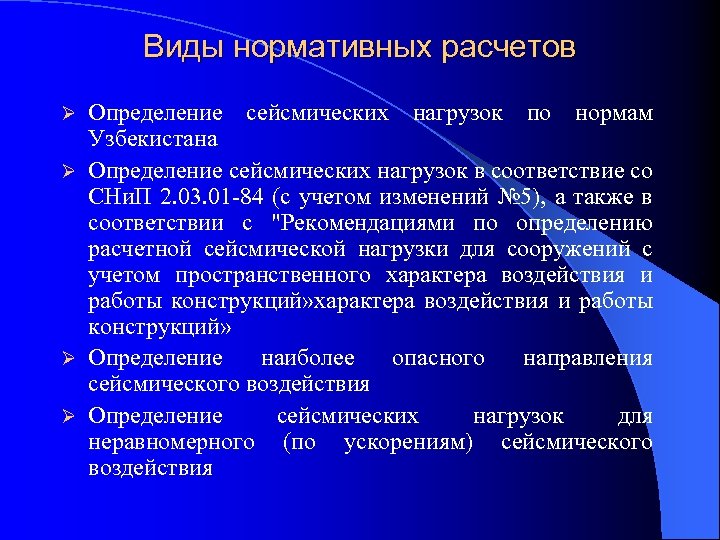 Виды нормативных расчетов

➢ Определение сейсмических нагрузок по нормам Узбекистана

➢ Определение сейсмических нагрузок в соответствие со СНиП 2.03.01-84 (с учетом изменений №5), а также в соответствии с "Рекомендациями по определению расчетной сейсмической нагрузки для сооружений с учетом пространственного характера воздействия и работы конструкций»характера воздействия и работы конструкций»

➢ Определение наиболее опасного направления сейсмического воздействия

➢ Определение сейсмических нагрузок для неравномерного (по ускорениям) сейсмического воздействия